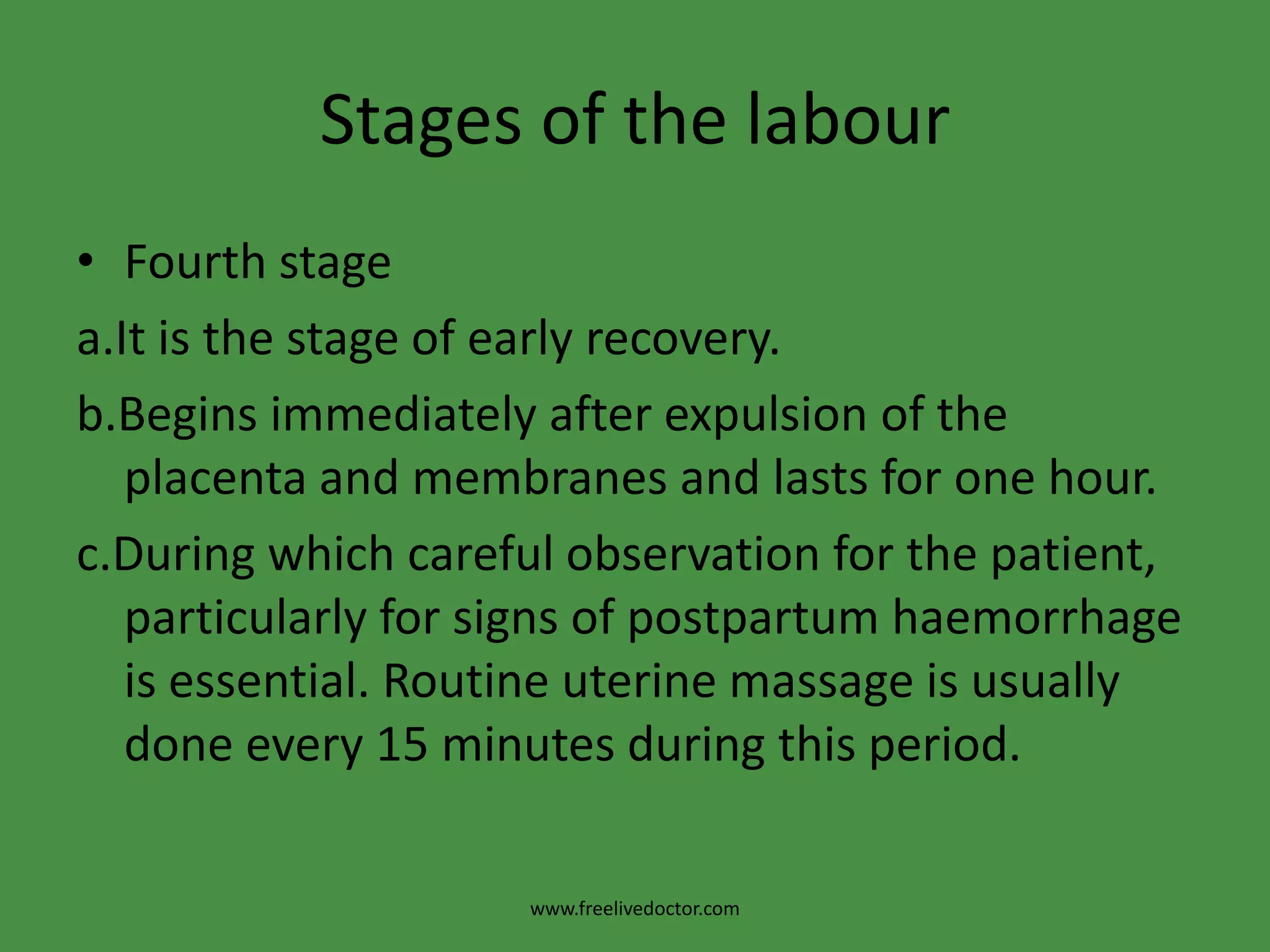 Stages of the labour

• Fourth stage

a.It is the stage of early recovery.

b.Begins immediately after expulsion of the placenta and membranes and lasts for one hour.

c.During which careful observation for the patient, particularly for signs of postpartum haemorrhage is essential. Routine uterine massage is usually done every 15 minutes during this period.

www.freelivedoctor.com